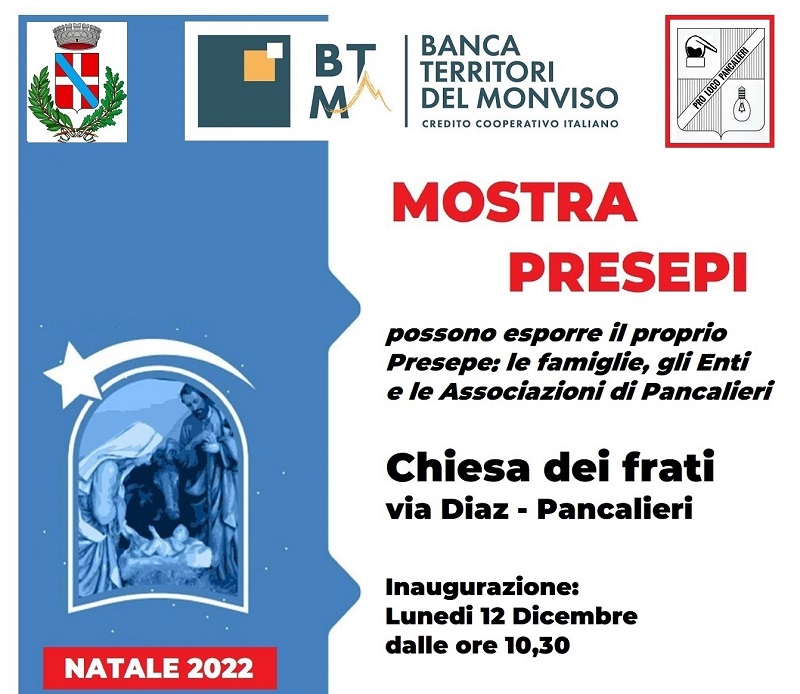 BTM
BANCA TERRITORI DEL MONVISO
CREDITO COOPERATIVO ITALIANO

PRO LOCO PANCALIERI

MOSTRA PRESEPI

possono esporre il proprio Presepe: le famiglie, gli Enti e le Associazioni di Pancalieri

Chiesa dei frati
via Diaz - Pancalieri

Inaugurazione:
Lunedi 12 Dicembre
dalle ore 10,30

NATALE 2022